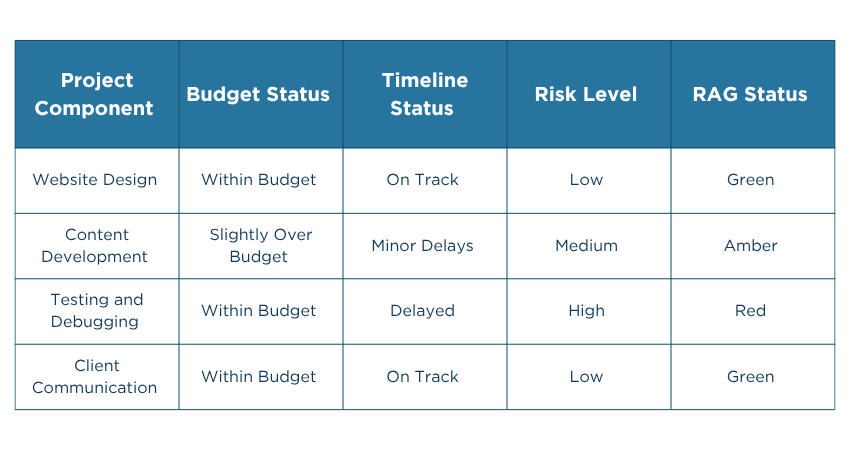 | Project Component | Budget Status | Timeline Status | Risk Level | RAG Status |
|---|---|---|---|---|
| Website Design | Within Budget | On Track | Low | Green |
| Content Development | Slightly Over Budget | Minor Delays | Medium | Amber |
| Testing and Debugging | Within Budget | Delayed | High | Red |
| Client Communication | Within Budget | On Track | Low | Green |